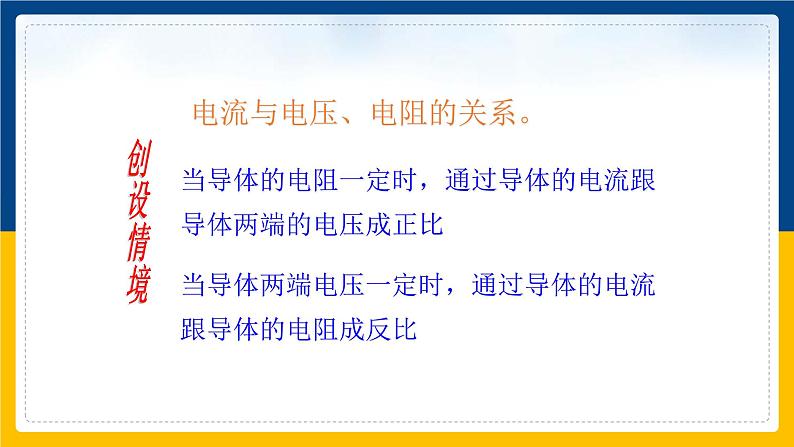 电流与电压、电阻的关系。

创设情境

当导体的电阻一定时，通过导体的电流跟导体两端的电压成正比

当导体两端电压一定时，通过导体的电流跟导体的电阻成反比